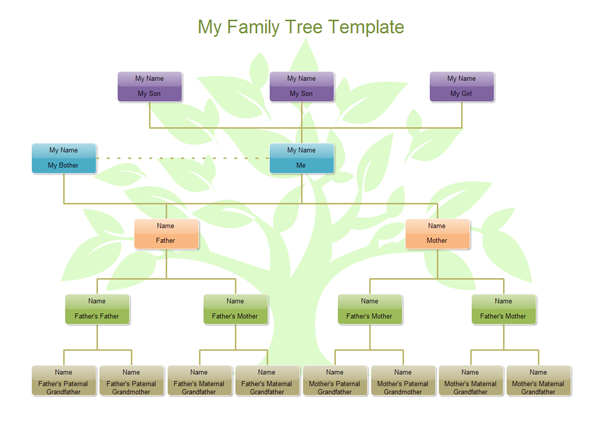 My Family Tree Template

My Name
My Son

My Name
My Son

My Name
My Girl

My Name
My Bother

My Name
Me

Name
Father

Name
Mother

Name
Father's Father

Name
Father's Mother

Name
Father's Mother

Name
Father's Mother

Name
Father's Paternal Grandfather

Name
Father's Paternal Grandmother

Name
Father's Maternal Grandfather

Name
Father's Maternal Grandfather

Name
Mother's Paternal Grandfather

Name
Mother's Paternal Grandmother

Name
Mother's Maternal Grandfather

Name
Mother's Maternal Grandfather